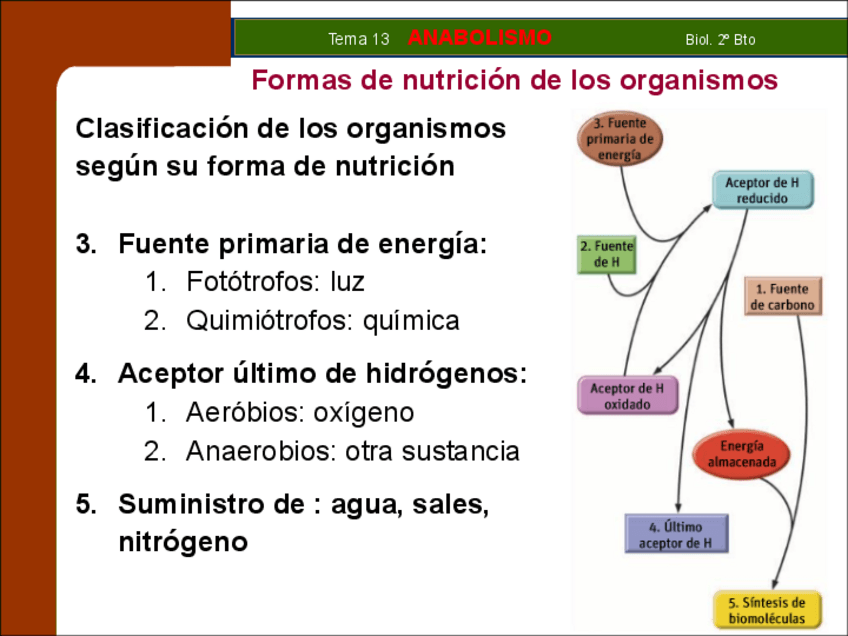 Tema 13 ANABOLISMO Biol. 2º Bto

Formas de nutrición de los organismos

Clasificación de los organismos según su forma de nutrición

3. Fuente primaria de energía:
1. Fotótrofos: luz
2. Quimiótrofos: química

4. Aceptor último de hidrógenos:
1. Aeróbios: oxígeno
2. Anaerobios: otra sustancia

5. Suministro de : agua, sales, nitrógeno

3. Fuente primaria de energía

Aceptor de H reducido

2. Fuente de H

1. Fuente de carbono

Aceptor de H oxidado

Energía almacenada

4. Último aceptor de H

5. Síntesis de biomoléculas